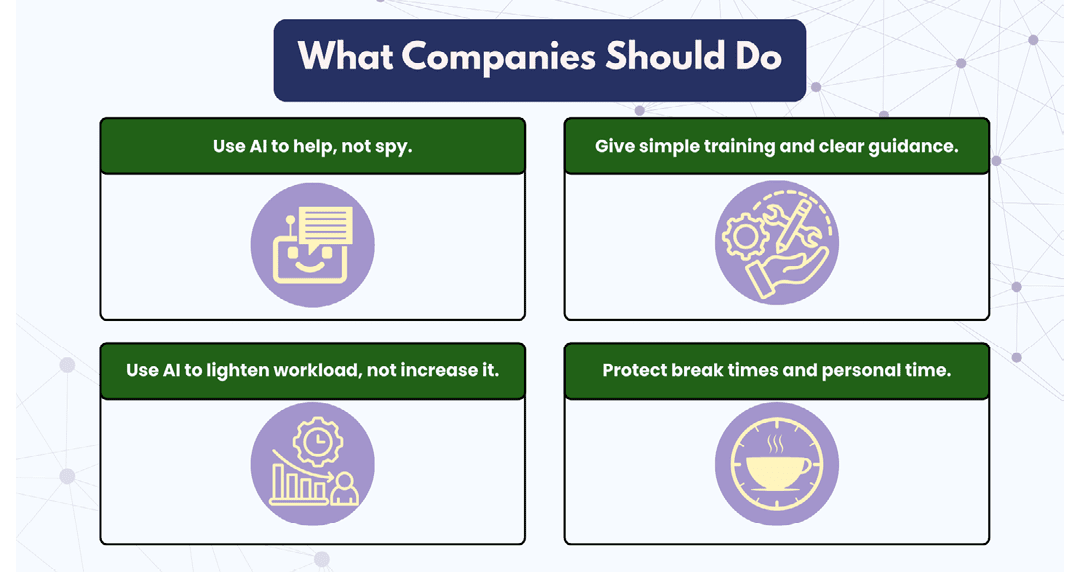 What Companies Should Do

Use AI to help, not spy.

Give simple training and clear guidance.

Use AI to lighten workload, not increase it.

Protect break times and personal time.